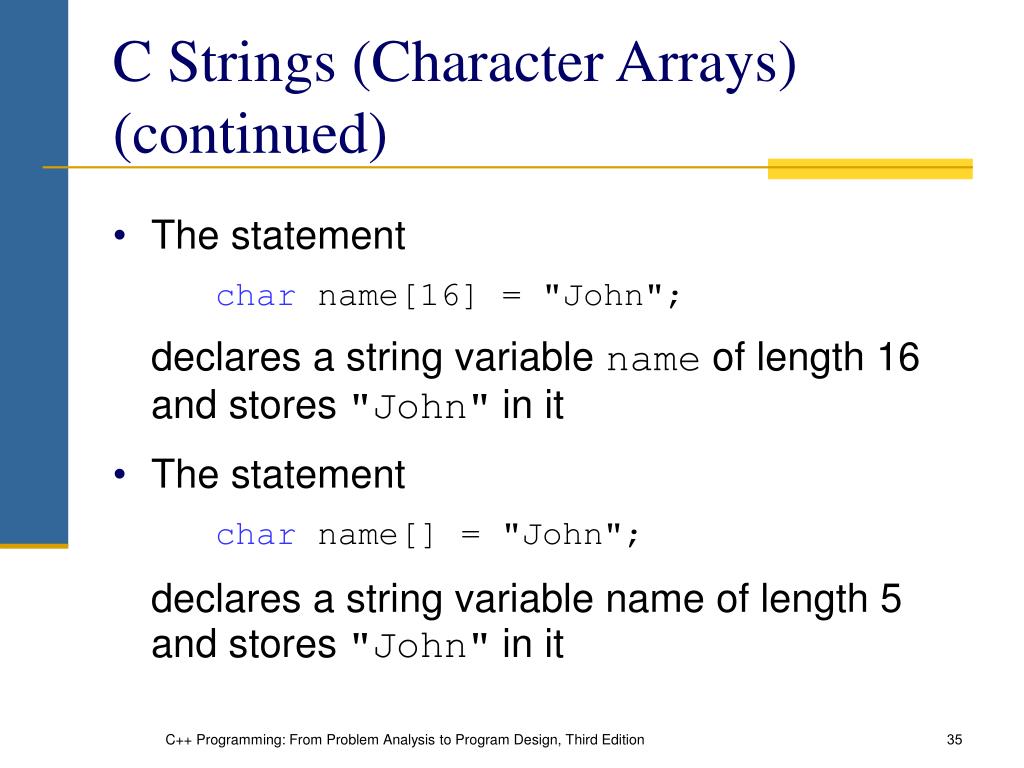 C Strings (Character Arrays) (continued)

• The statement

char name[16] = "John";

declares a string variable name of length 16 and stores "John" in it

• The statement

char name[] = "John";

declares a string variable name of length 5 and stores "John" in it

C++ Programming: From Problem Analysis to Program Design, Third Edition

35